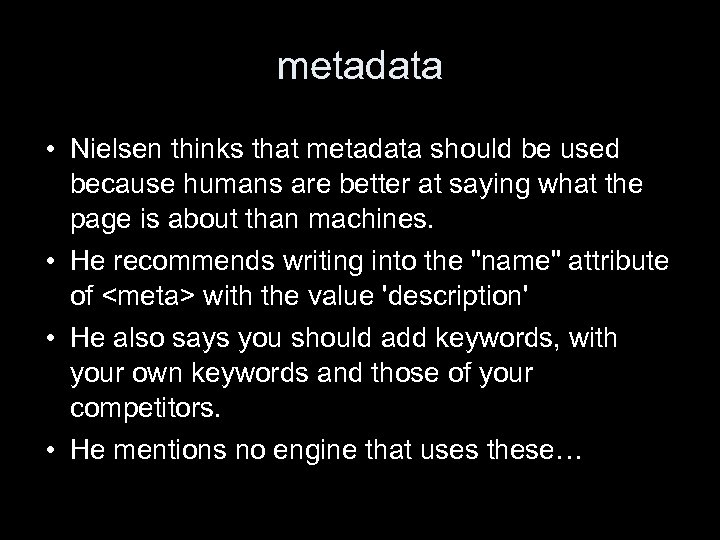 metadata

• Nielsen thinks that metadata should be used because humans are better at saying what the page is about than machines.

• He recommends writing into the "name" attribute of <meta> with the value 'description'

• He also says you should add keywords, with your own keywords and those of your competitors.

• He mentions no engine that uses these…